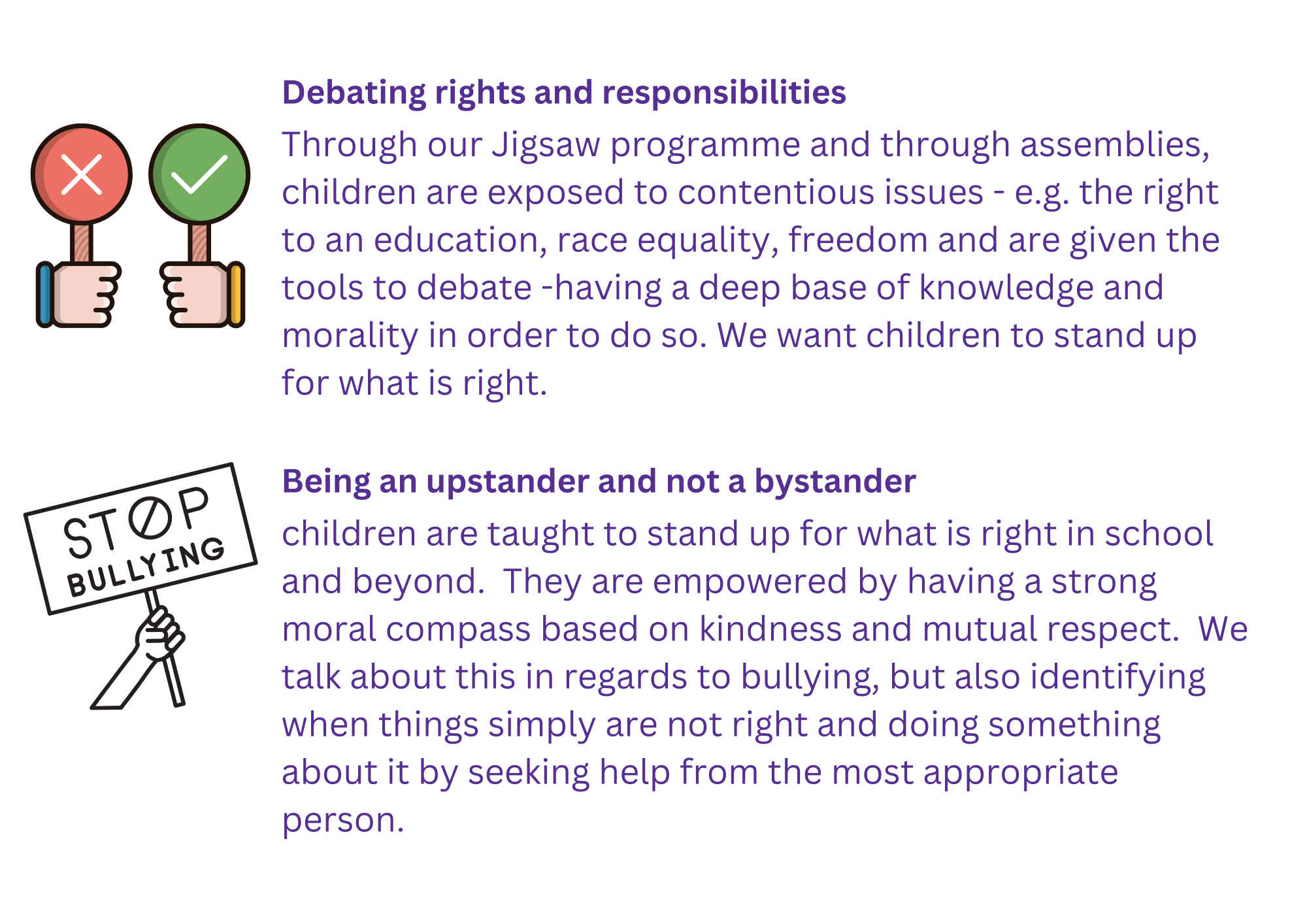 Debating rights and responsibilities

Through our Jigsaw programme and through assemblies, children are exposed to contentious issues - e.g. the right to an education, race equality, freedom and are given the tools to debate -having a deep base of knowledge and morality in order to do so. We want children to stand up for what is right.

STOP BULLYING

Being an upstander and not a bystander

children are taught to stand up for what is right in school and beyond. They are empowered by having a strong moral compass based on kindness and mutual respect. We talk about this in regards to bullying, but also identifying when things simply are not right and doing something about it by seeking help from the most appropriate person.